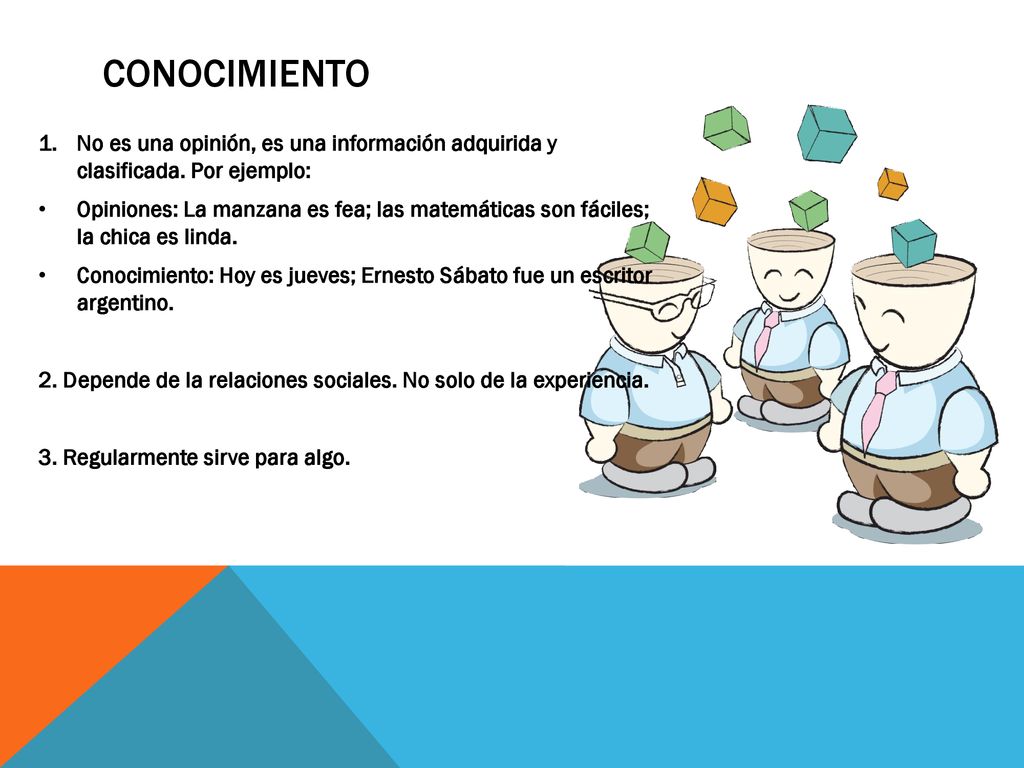 CONOCIMIENTO

1. No es una opinión, es una información adquirida y clasificada. Por ejemplo:

• Opiniones: La manzana es fea; las matemáticas son fáciles; la chica es linda.

• Conocimiento: Hoy es jueves; Ernesto Sábato fue un escritor argentino.

2. Depende de la relaciones sociales. No solo de la experiencia.

3. Regularmente sirve para algo.